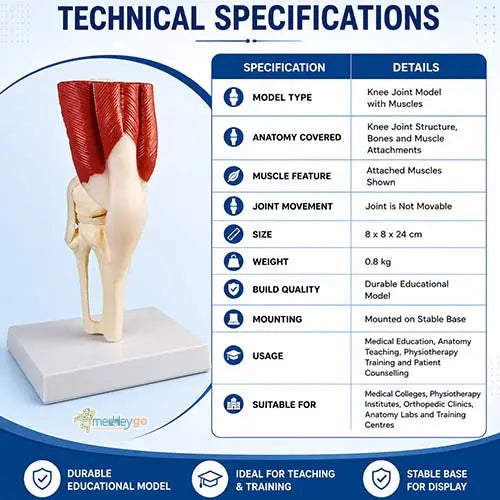 TECHNICAL SPECIFICATIONS

| SPECIFICATION | DETAILS |
|---|---|
| MODEL TYPE | Knee Joint Model with Muscles |
| ANATOMY COVERED | Knee Joint Structure, Bones and Muscle Attachments |
| MUSCLE FEATURE | Attached Muscles Shown |
| JOINT MOVEMENT | Joint is Not Movable |
| SIZE | 8 x 8 x 24 cm |
| WEIGHT | 0.8 kg |
| BUILD QUALITY | Durable Educational Model |
| MOUNTING | Mounted on Stable Base |
| USAGE | Medical Education, Anatomy Teaching, Physiotherapy Training and Patient Counselling |
| SUITABLE FOR | Medical Colleges, Physiotherapy Institutes, Orthopedic Clinics, Anatomy Labs and Training Centres |

medleygo

DURABLE EDUCATIONAL MODEL

IDEAL FOR TEACHING & TRAINING

STABLE BASE FOR DISPLAY